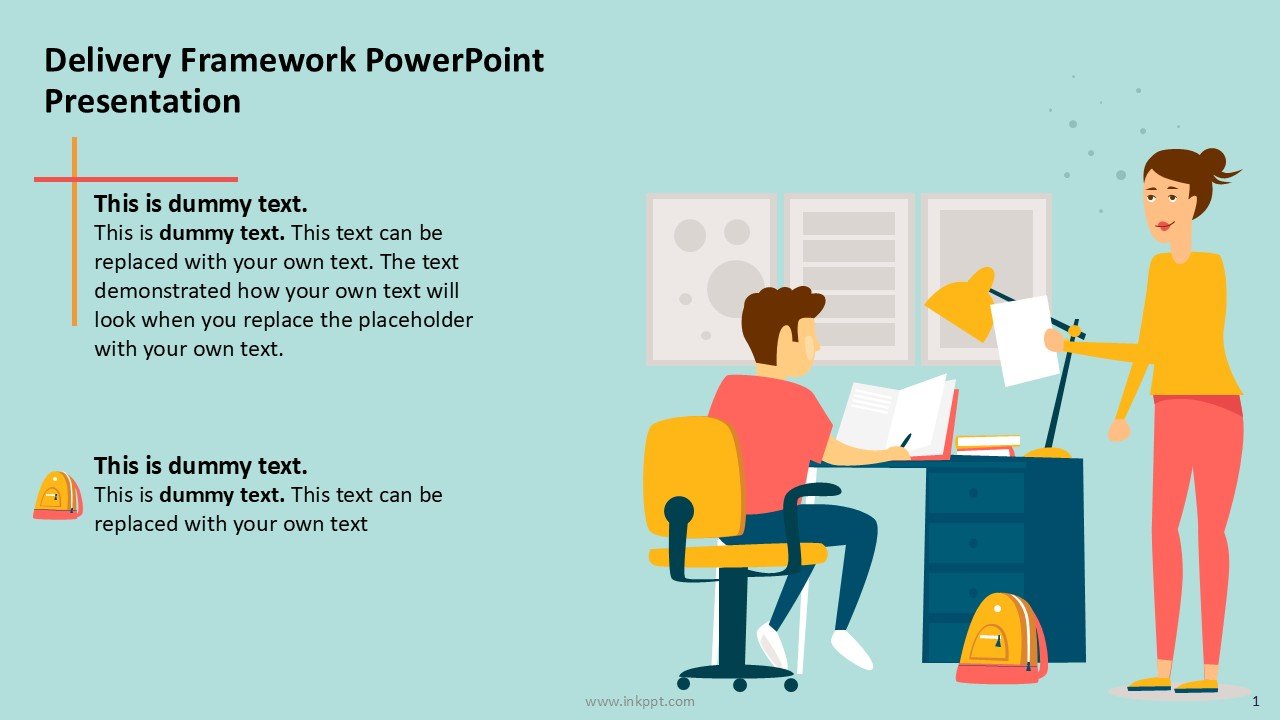 Delivery Framework PowerPoint Presentation

This is dummy text.
This is dummy text. This text can be replaced with your own text. The text demonstrated how your own text will look when you replace the placeholder with your own text.

This is dummy text.
This is dummy text. This text can be replaced with your own text

www.inkppt.com

1